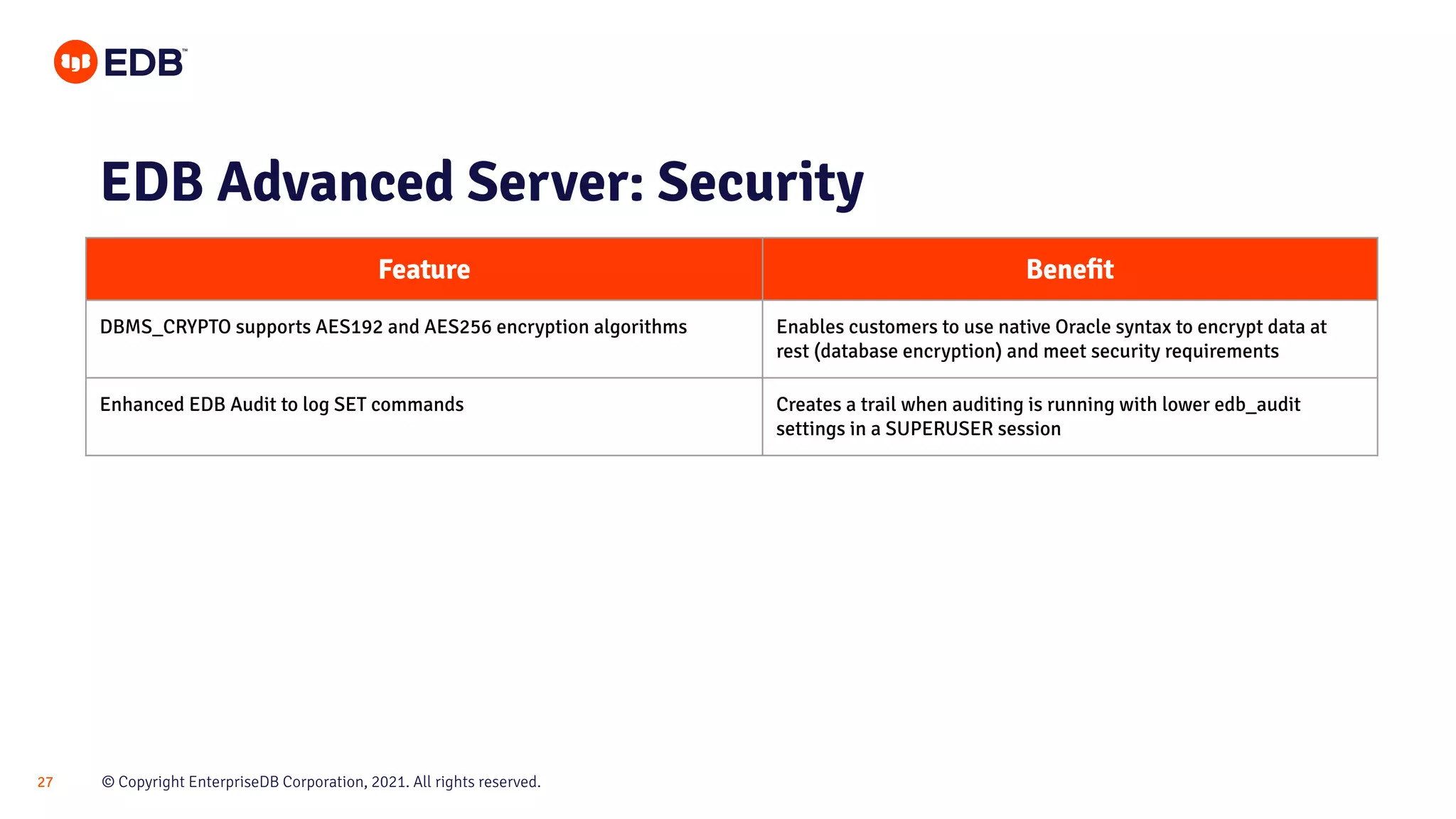 EDB™

EDB Advanced Server: Security

| Feature | Benefit |
|---|---|
| DBMS_CRYPTO supports AES192 and AES256 encryption algorithms | Enables customers to use native Oracle syntax to encrypt data at rest (database encryption) and meet security requirements |
| Enhanced EDB Audit to log SET commands | Creates a trail when auditing is running with lower edb_audit settings in a SUPERUSER session |

27 © Copyright EnterpriseDB Corporation, 2021. All rights reserved.